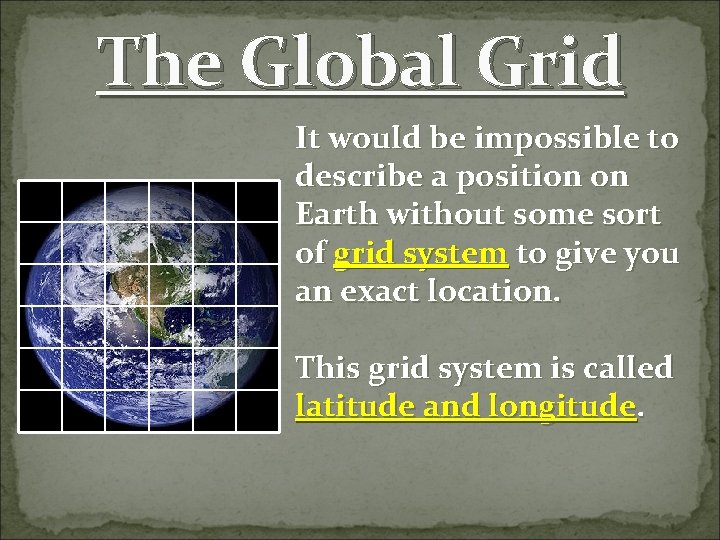 The Global Grid

It would be impossible to describe a position on Earth without some sort of grid system to give you an exact location.

This grid system is called latitude and longitude.